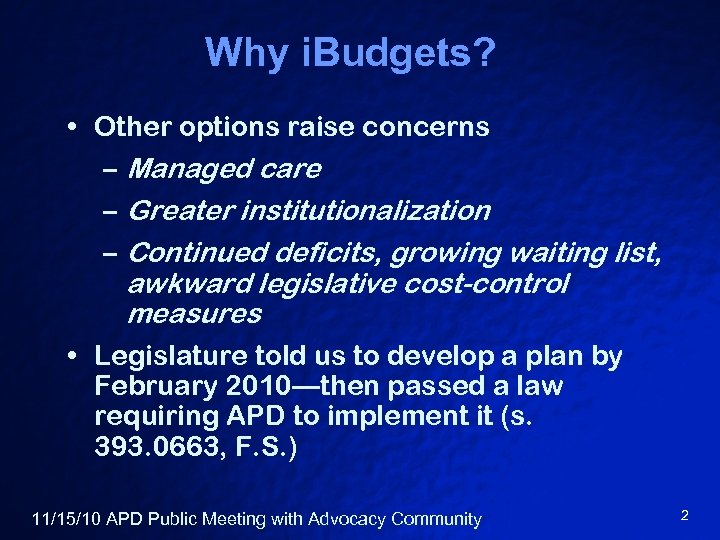 Why iBudgets?

• Other options raise concerns
– Managed care
– Greater institutionalization
– Continued deficits, growing waiting list, awkward legislative cost-control measures

• Legislature told us to develop a plan by February 2010—then passed a law requiring APD to implement it (s. 393.0663, F.S.)

11/15/10 APD Public Meeting with Advocacy Community

2